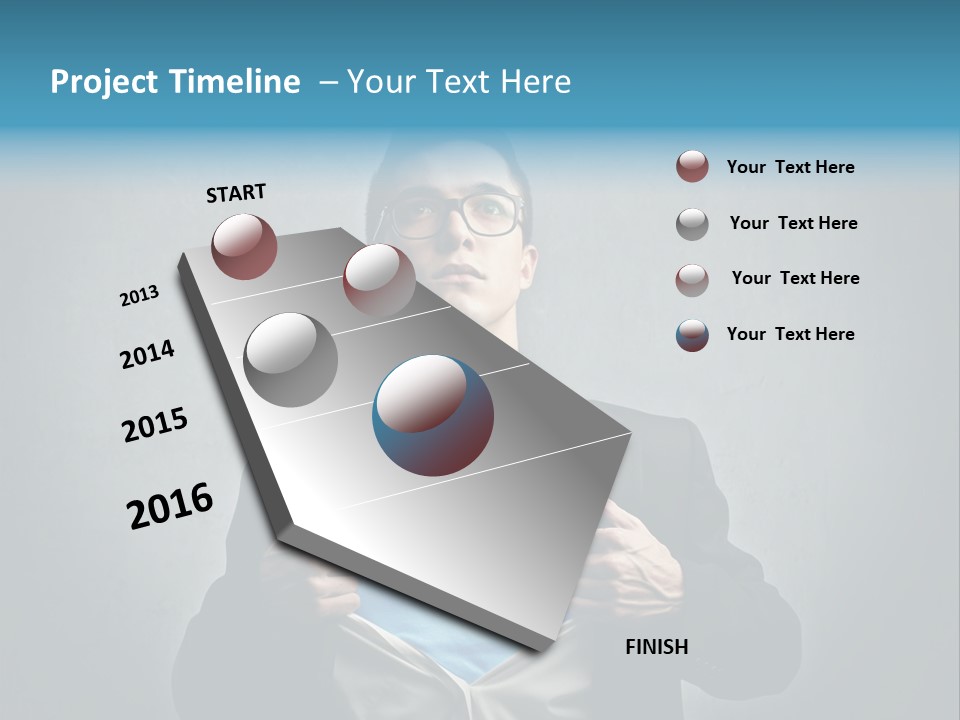 Project Timeline – Your Text Here

START

2013

2014

2015

2016

FINISH

Your Text Here

Your Text Here

Your Text Here

Your Text Here